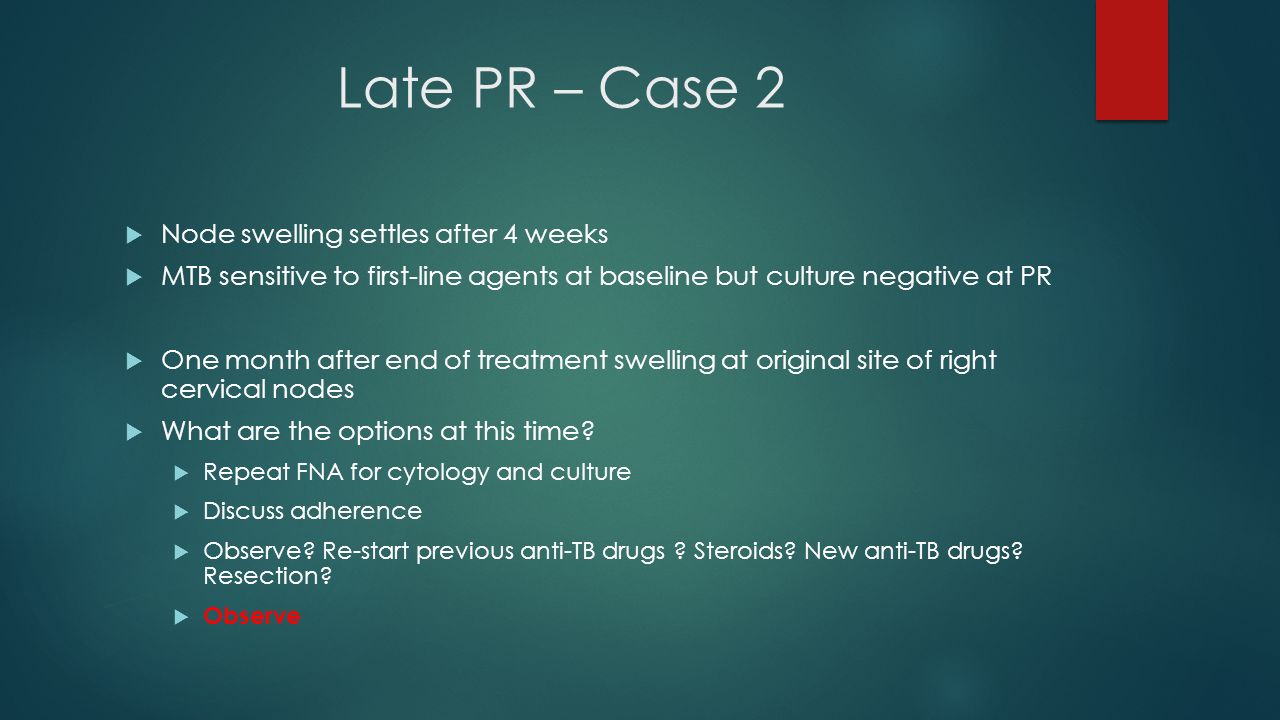 Late PR – Case 2

Node swelling settles after 4 weeks

MTB sensitive to first-line agents at baseline but culture negative at PR

One month after end of treatment swelling at original site of right cervical nodes

What are the options at this time?

Repeat FNA for cytology and culture

Discuss adherence

Observe? Re-start previous anti-TB drugs ? Steroids? New anti-TB drugs? Resection?

Observe